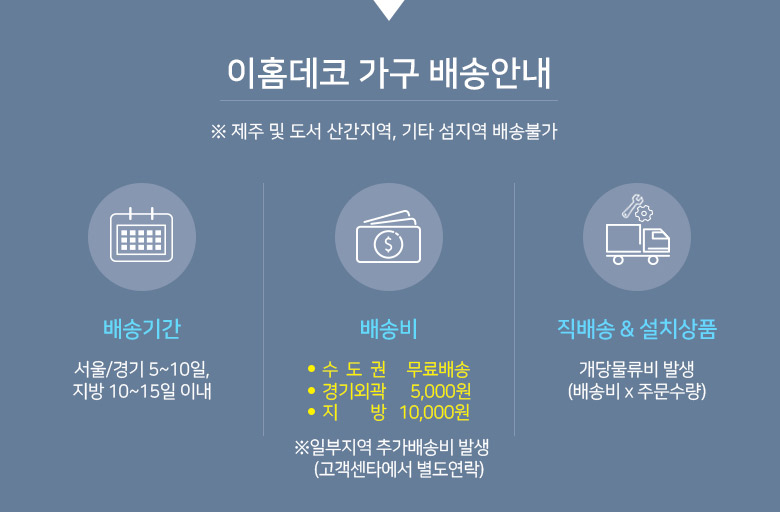 이홈데코 가구 배송안내

※ 제주 및 도서 산간지역, 기타 섬지역 배송불가

배송기간

서울/경기 5~10일,
지방 10~15일 이내

배송비

• 수 도 권 무료배송
• 경기외곽 5,000원
• 지 방 10,000원

※일부지역 추가배송비 발생
(고객센타에서 별도연락)

직배송 & 설치상품

개당물류비 발생
(배송비 x 주문수량)